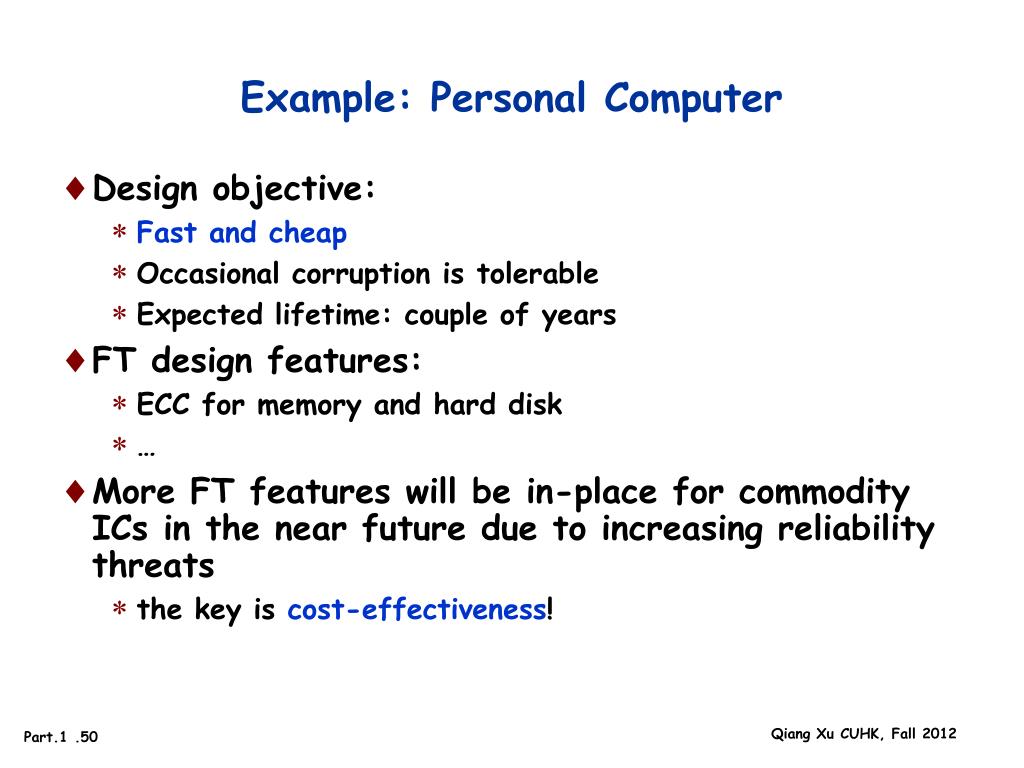 Example: Personal Computer

♦ Design objective:
∗ Fast and cheap
∗ Occasional corruption is tolerable
∗ Expected lifetime: couple of years

♦ FT design features:
∗ ECC for memory and hard disk
∗ …

♦ More FT features will be in-place for commodity ICs in the near future due to increasing reliability threats
∗ the key is cost-effectiveness!

Part.1 .50

Qiang Xu CUHK, Fall 2012